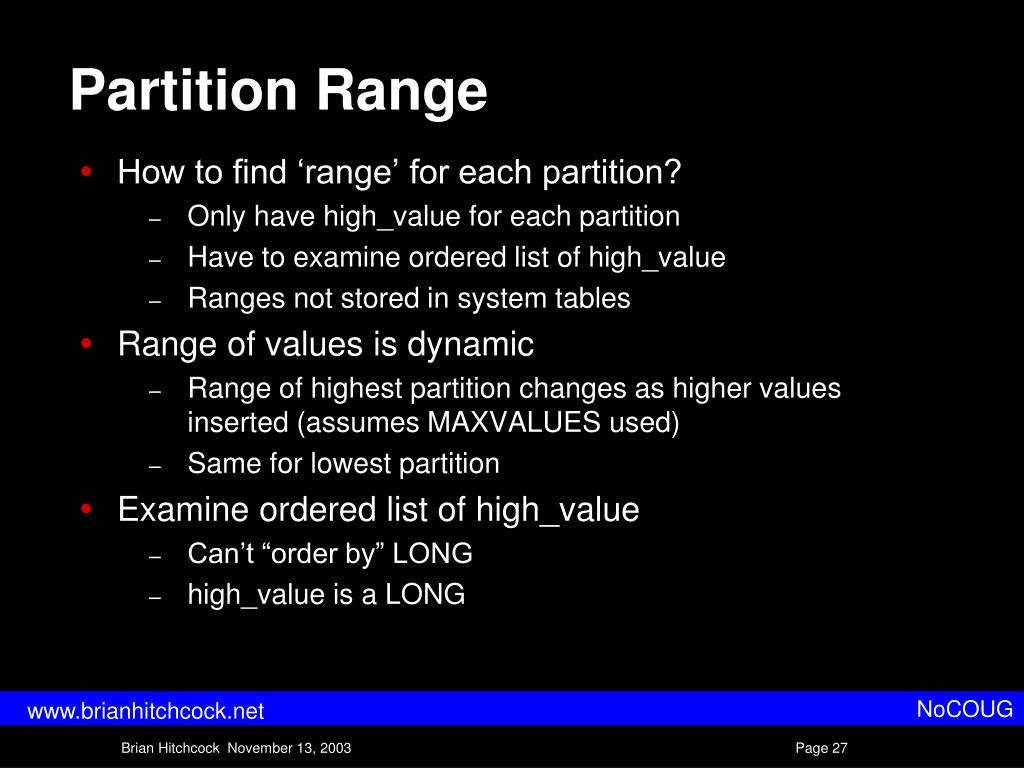 Partition Range

• How to find ‘range’ for each partition?
  – Only have high_value for each partition
  – Have to examine ordered list of high_value
  – Ranges not stored in system tables
• Range of values is dynamic
  – Range of highest partition changes as higher values inserted (assumes MAXVALUES used)
  – Same for lowest partition
• Examine ordered list of high_value
  – Can’t “order by” LONG
  – high_value is a LONG

www.brianhitchcock.net

NoCOUG

Brian Hitchcock November 13, 2003

Page 27